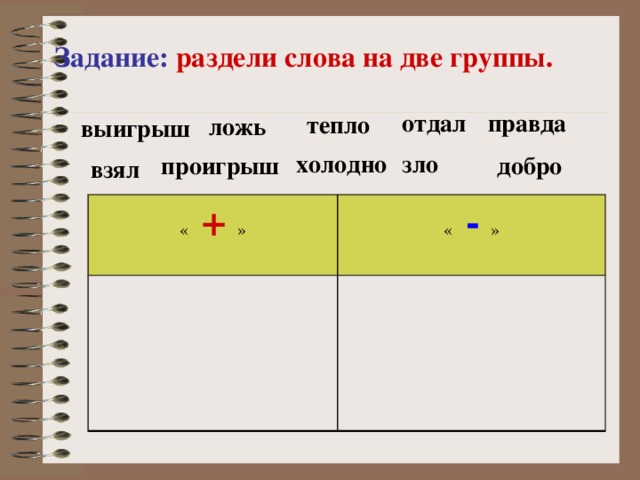 Задание: раздели слова на две группы.

выигрыш ложь тепло отдал правда

взял проигрыш холодно зло добро

| « + » | « - » |
|---|---|
| | |